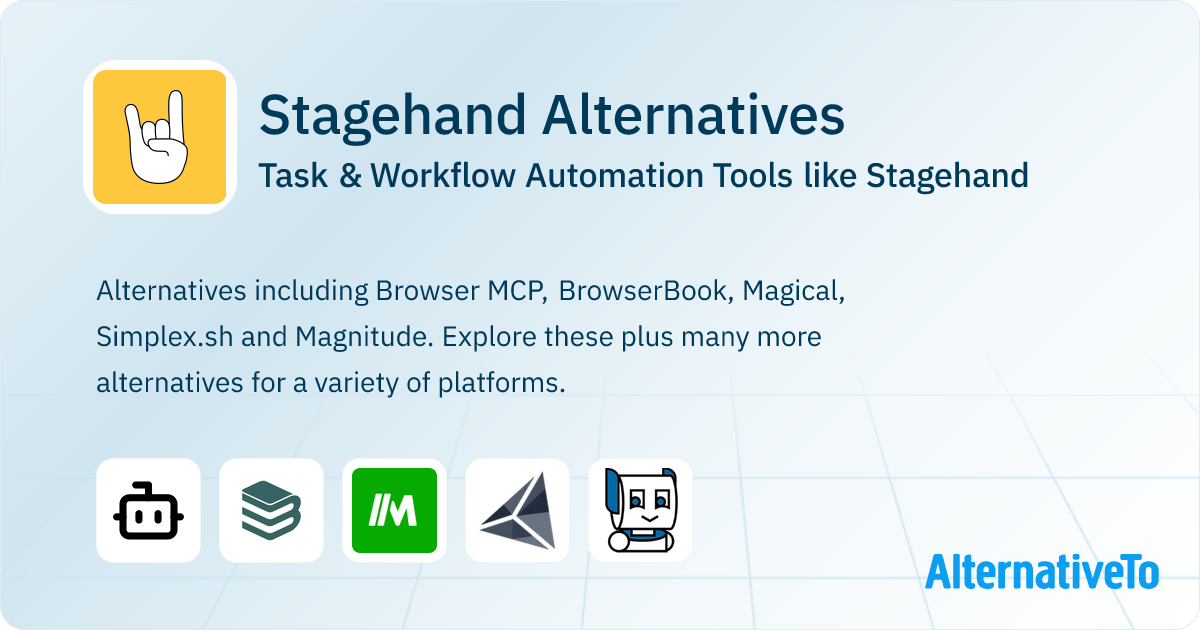 Stagehand Alternatives
Task & Workflow Automation Tools like Stagehand

Alternatives including Browser MCP, BrowserBook, Magical, Simplex.sh and Magnitude. Explore these plus many more alternatives for a variety of platforms.

//M

AlternativeTo